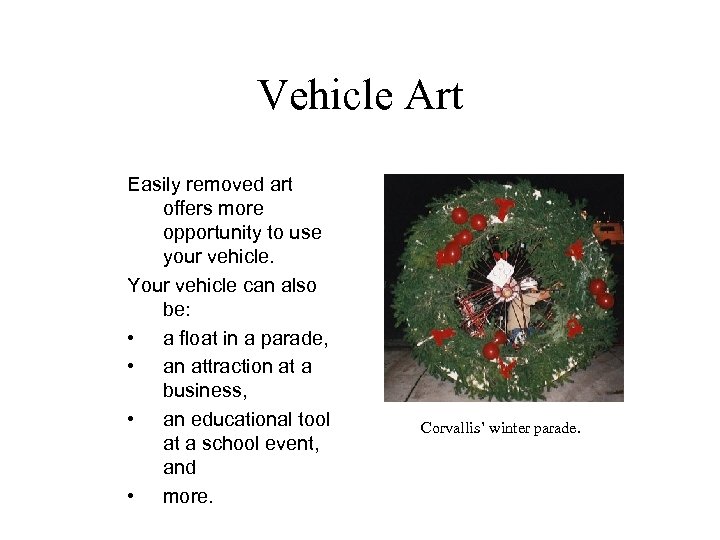 Vehicle Art

Easily removed art offers more opportunity to use your vehicle.

Your vehicle can also be:

• a float in a parade,
• an attraction at a business,
• an educational tool at a school event, and
• more.

Corvallis' winter parade.